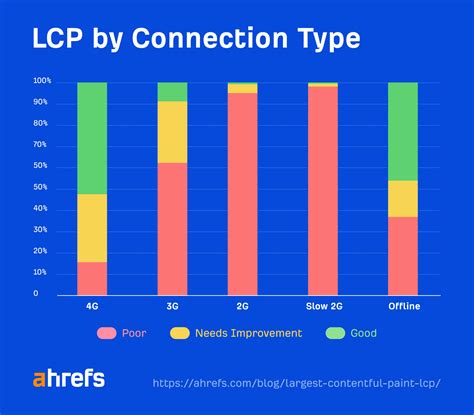 LCP by Connection Type

100%
90%
80%
70%
50%
50%
40%
30%
20%
10%
0

4G
3G
2G
Slow 2G
Offline

Poor
Needs Improvement
Good

ahrefs

https://ahrefs.com/blog/largest-contentful-paint-lcp/